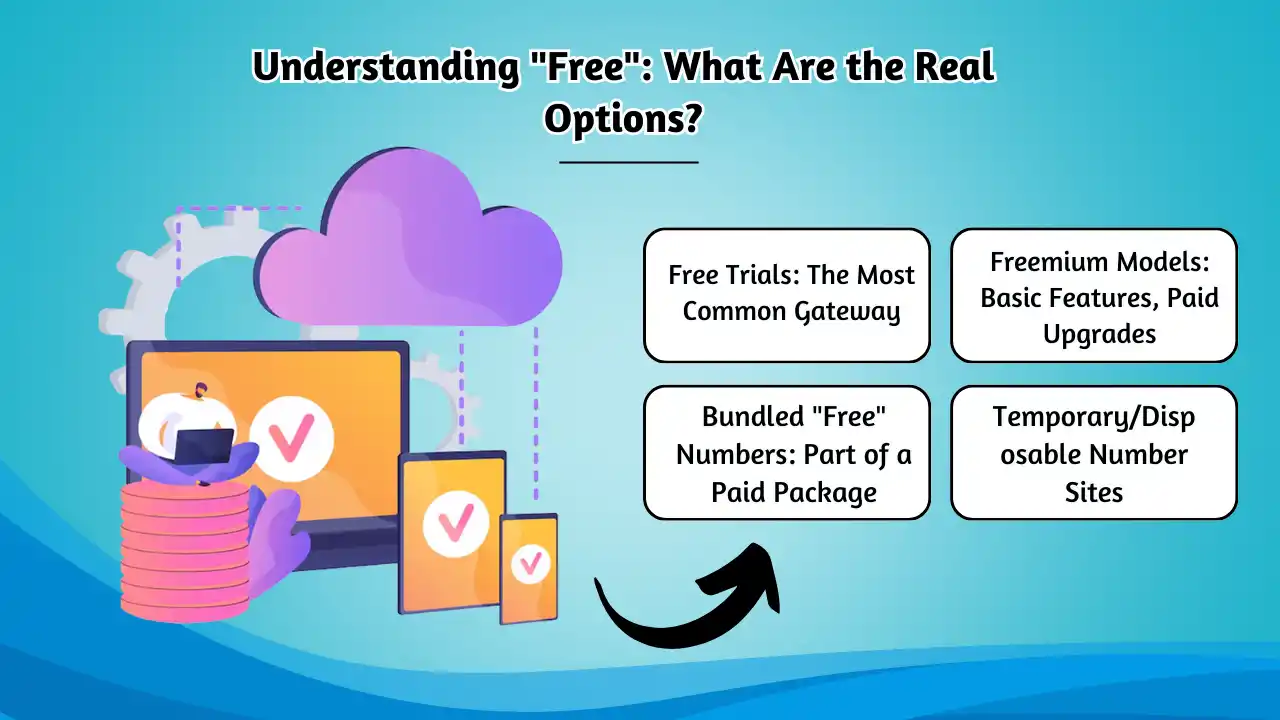 Understanding "Free": What Are the Real Options?

Free Trials: The Most Common Gateway

Freemium Models: Basic Features, Paid Upgrades

Bundled "Free" Numbers: Part of a Paid Package

Temporary/Disposable Number Sites